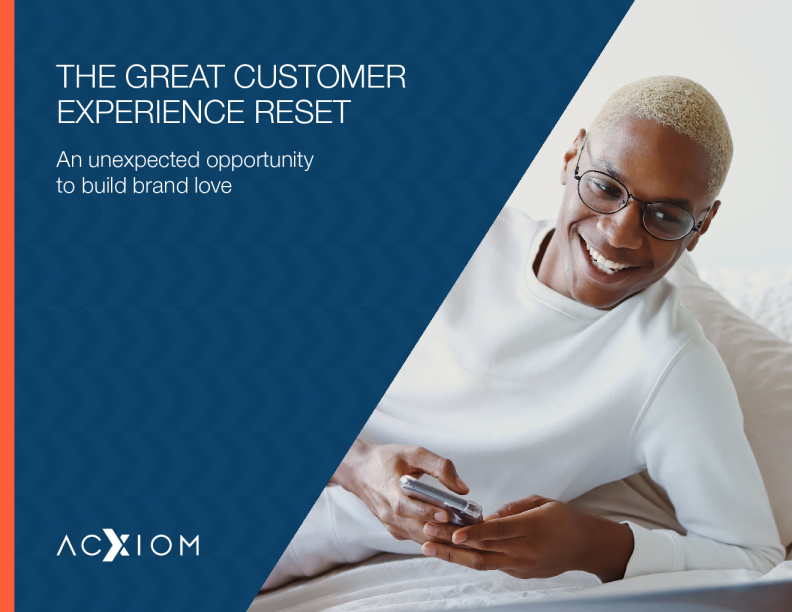 THE GREAT CUSTOMER EXPERIENCE RESET

An unexpected opportunity to build brand love

ACXIOM